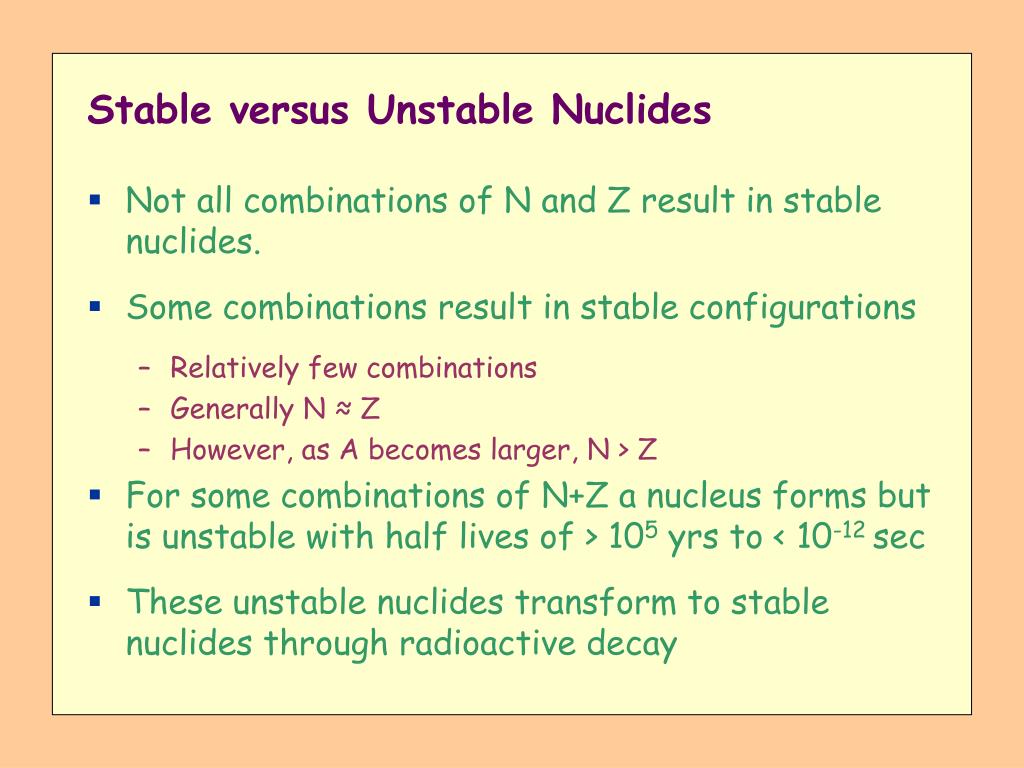 Stable versus Unstable Nuclides

▪ Not all combinations of N and Z result in stable nuclides.

▪ Some combinations result in stable configurations

– Relatively few combinations
– Generally N ≈ Z
– However, as A becomes larger, N > Z

▪ For some combinations of N+Z a nucleus forms but is unstable with half lives of > $10^5$ yrs to < $10^{-12}$ sec

▪ These unstable nuclides transform to stable nuclides through radioactive decay